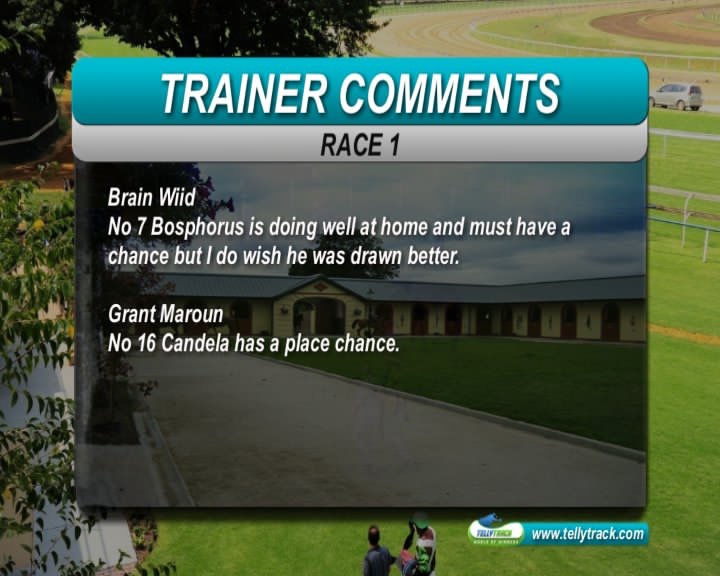 TRAINER COMMENTS

RACE 1

Brain Wiid
No 7 Bosphorus is doing well at home and must have a chance but I do wish he was drawn better.

Grant Maroun
No 16 Candela has a place chance.

TELLYTRACK
WORLD OF WINNERS
www.tellytrack.com